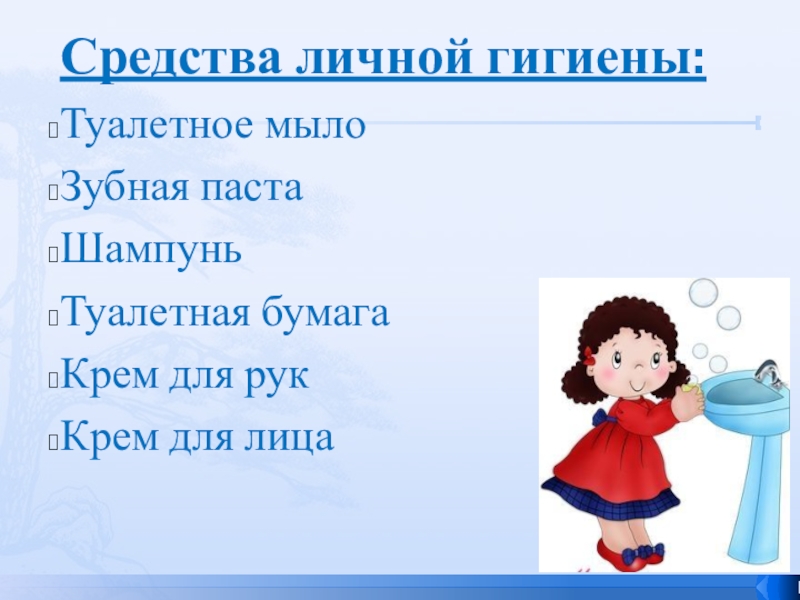 Средства личной гигиены:

Туалетное мыло

Зубная паста

Шампунь

Туалетная бумага

Крем для рук

Крем для лица